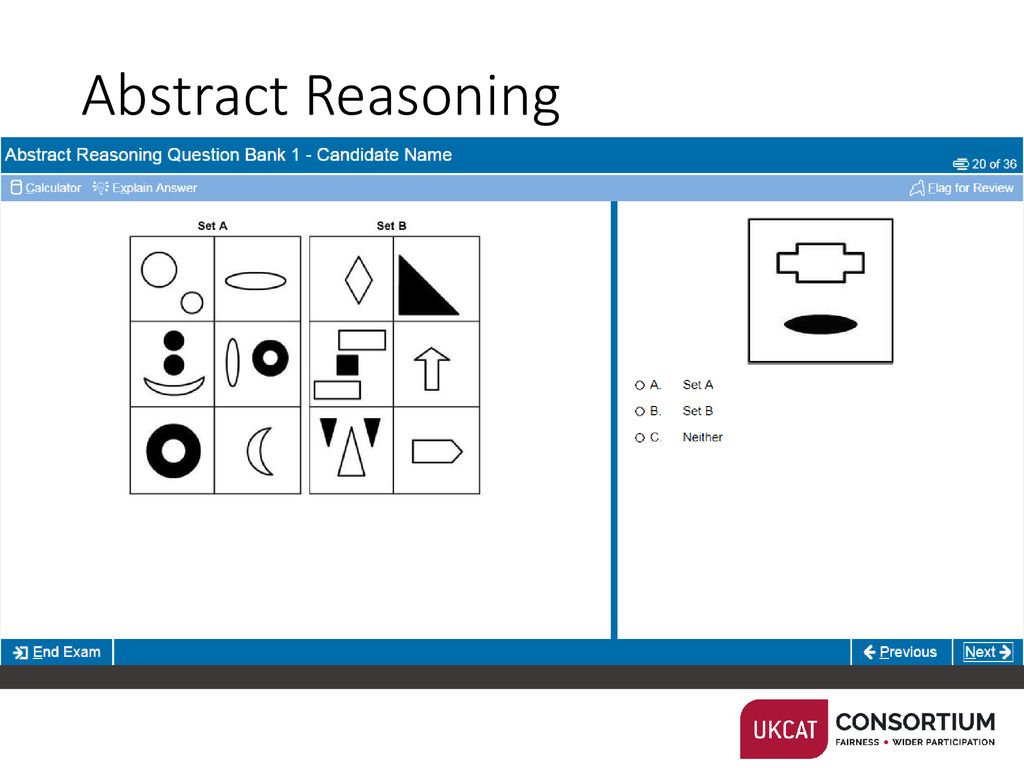 Abstract Reasoning

Abstract Reasoning Question Bank 1 - Candidate Name

20 of 36

Calculator Explain Answer

Flag for Review

Set A

Set B

A. Set A

B. Set B

C. Neither

End Exam

Previous

Next

UKCAT CONSORTIUM

FAIRNESS • WIDER PARTICIPATION